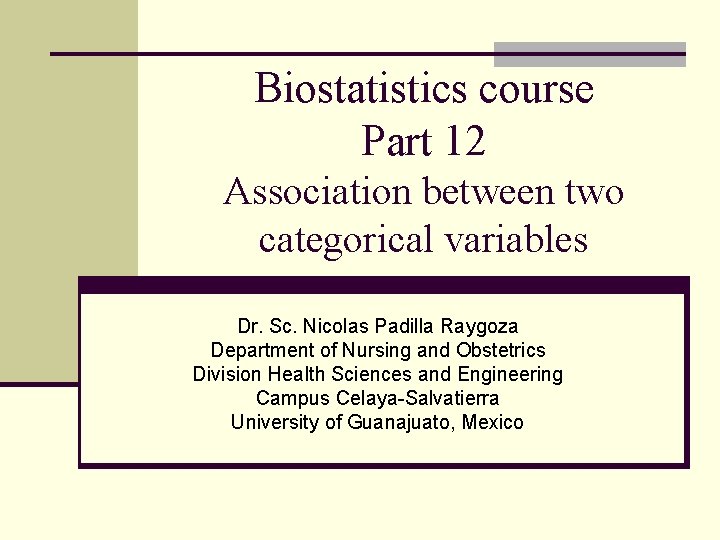 Biostatistics course
Part 12
Association between two categorical variables

Dr. Sc. Nicolas Padilla Raygoza
Department of Nursing and Obstetrics
Division Health Sciences and Engineering
Campus Celaya-Salvatierra
University of Guanajuato, Mexico